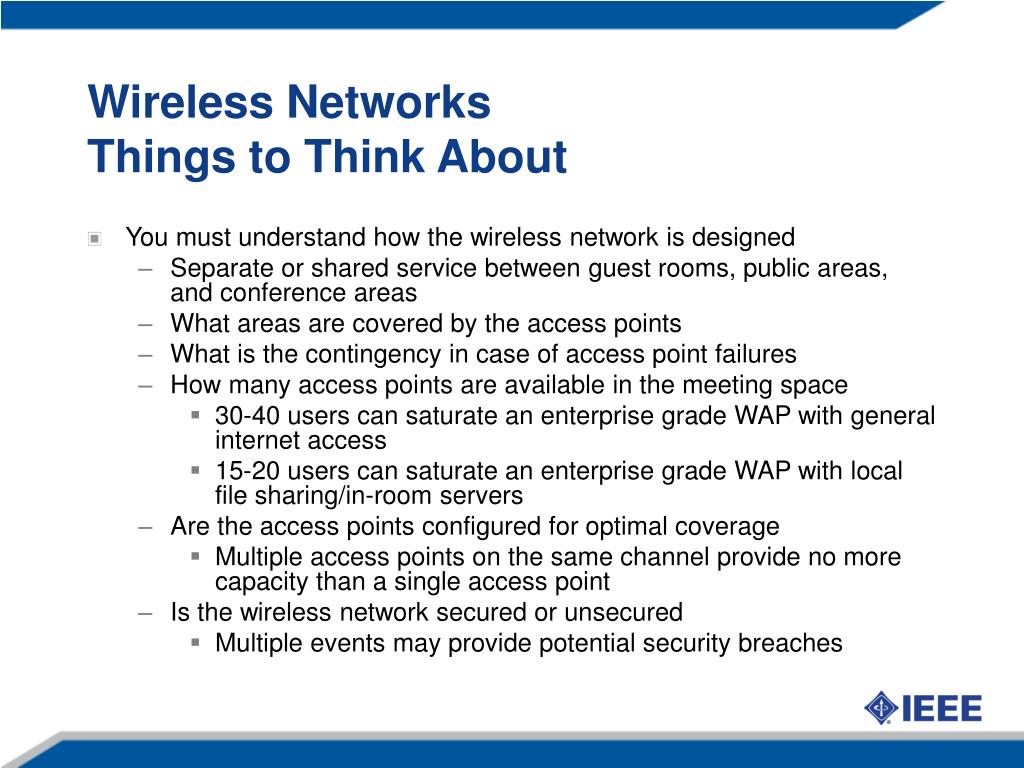 Wireless Networks
Things to Think About

You must understand how the wireless network is designed
– Separate or shared service between guest rooms, public areas, and conference areas
– What areas are covered by the access points
– What is the contingency in case of access point failures
– How many access points are available in the meeting space
  ▪ 30-40 users can saturate an enterprise grade WAP with general internet access
  ▪ 15-20 users can saturate an enterprise grade WAP with local file sharing/in-room servers
– Are the access points configured for optimal coverage
  ▪ Multiple access points on the same channel provide no more capacity than a single access point
– Is the wireless network secured or unsecured
  ▪ Multiple events may provide potential security breaches

IEEE